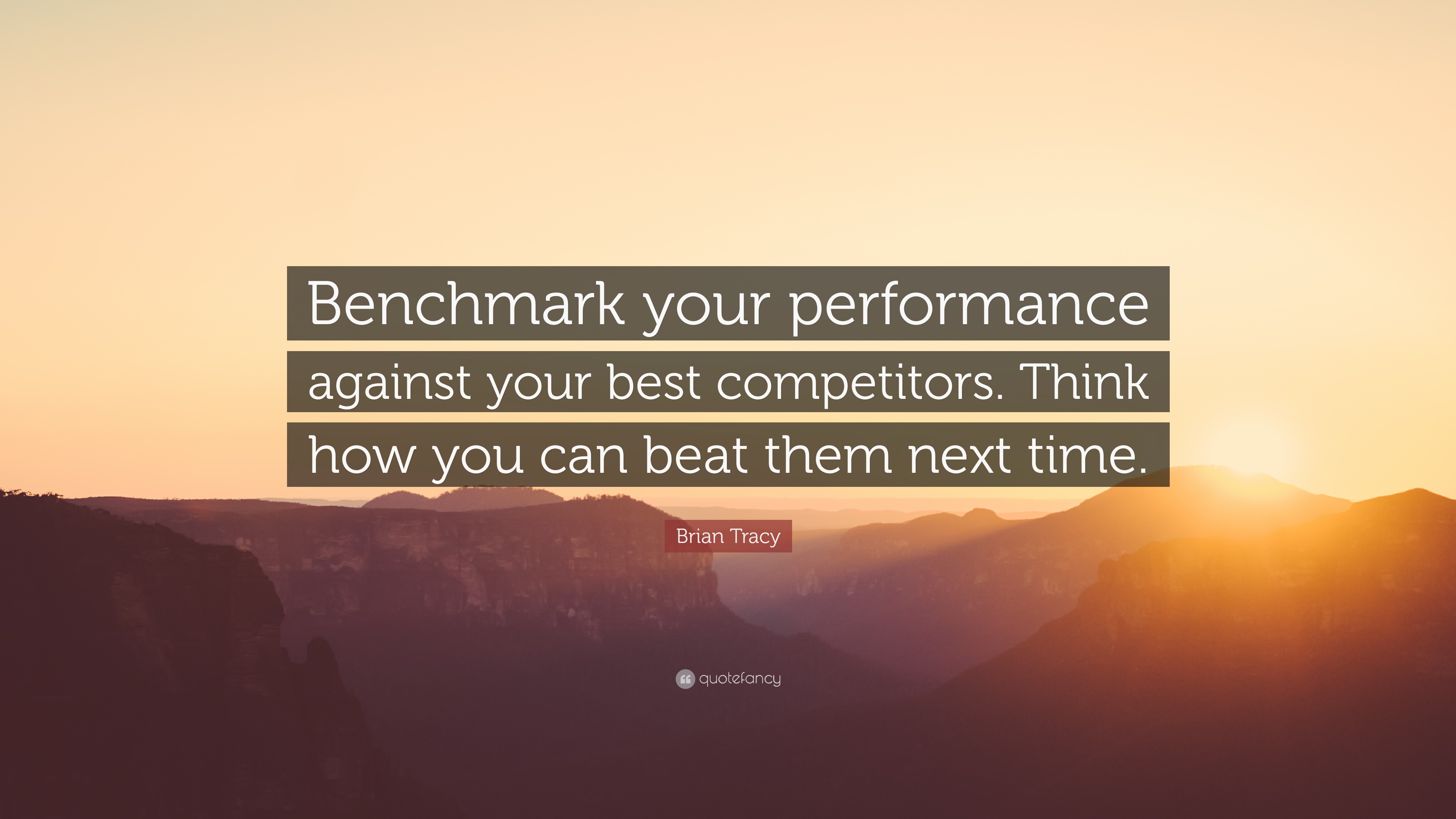 Benchmark your performance against your best competitors. Think how you can beat them next time.

Brian Tracy

quotefancy